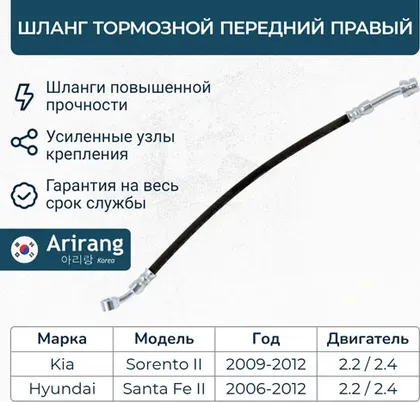 ШЛАНГ ТОРМОЗНОЙ ПЕРЕДНИЙ ПРАВЫЙ

Шланги повышенной прочности

Усиленные узлы крепления

Гарантия на весь срок службы

Arirang
아리랑 Korea

| Марка | Модель | Год | Двигатель |
|---|---|---|---|
| Kia | Sorento II | 2009-2012 | 2.2 / 2.4 |
| Hyundai | Santa Fe II | 2006-2012 | 2.2 / 2.4 |